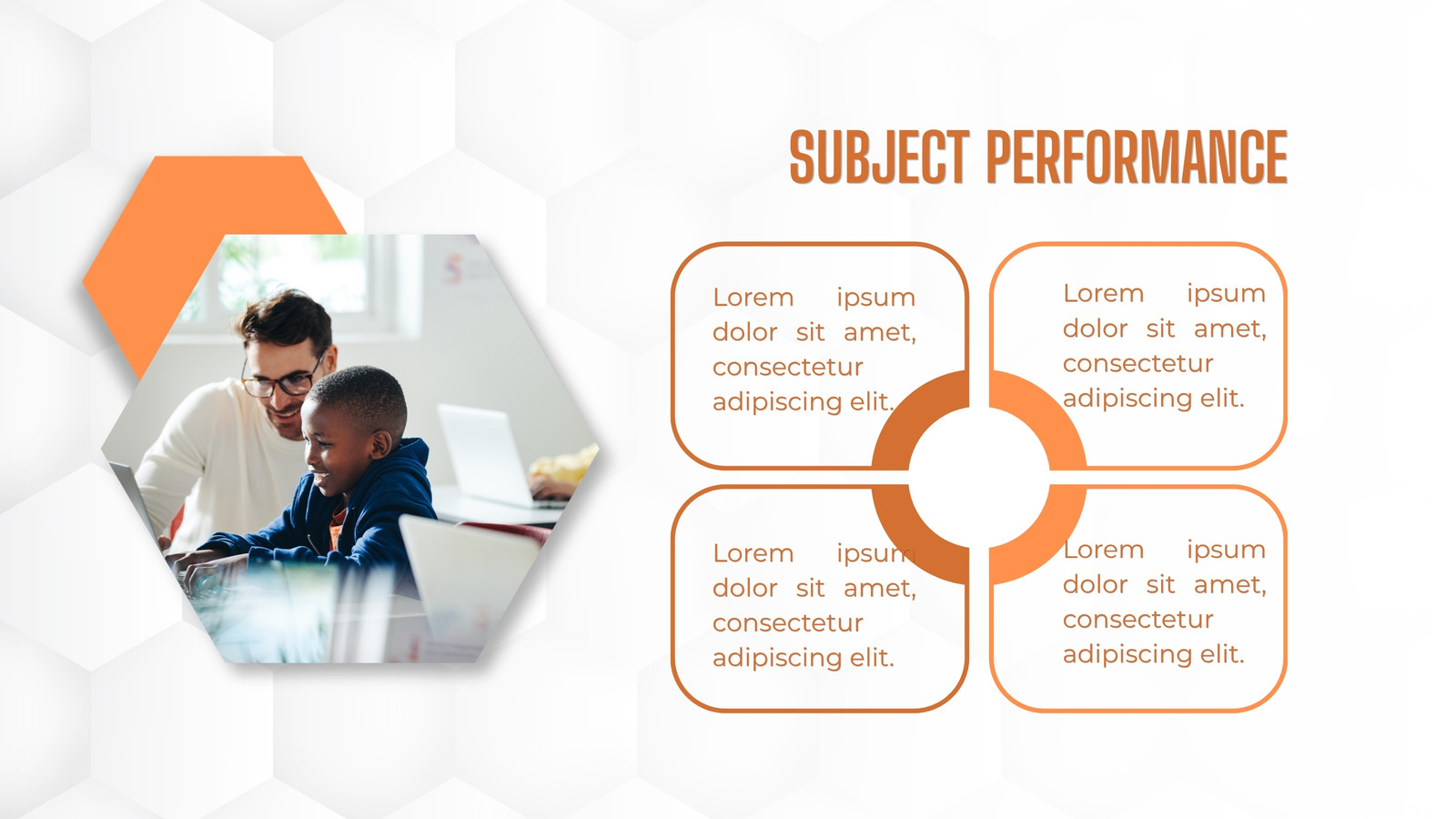 SUBJECT PERFORMANCE

Lorem ipsum dolor sit amet, consectetur adipiscing elit.

Lorem ipsum dolor sit amet, consectetur adipiscing elit.

Lorem ipsum dolor sit amet, consectetur adipiscing elit.

Lorem ipsum dolor sit amet, consectetur adipiscing elit.